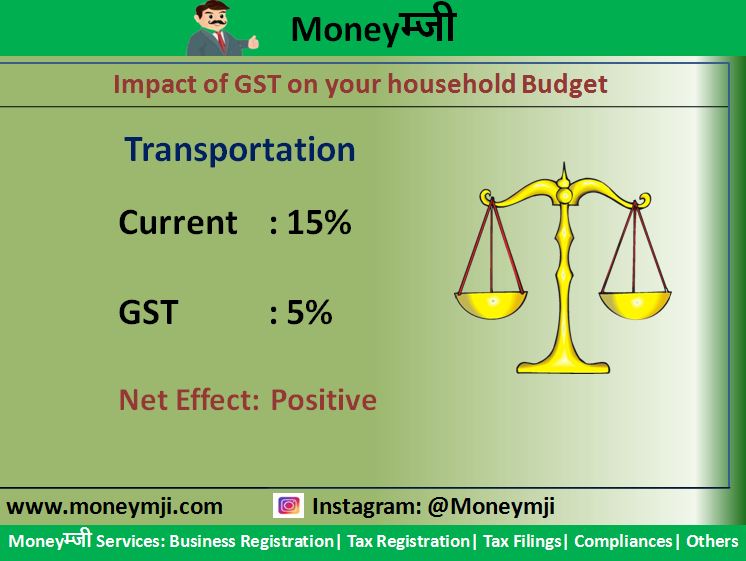 Moneyम्जी

Impact of GST on your household Budget

Transportation

Current : 15%

GST : 5%

Net Effect: Positive

www.moneymji.com Instagram: @Moneymji

Moneyम्जी Services: Business Registration| Tax Registration| Tax Filings| Compliances| Others